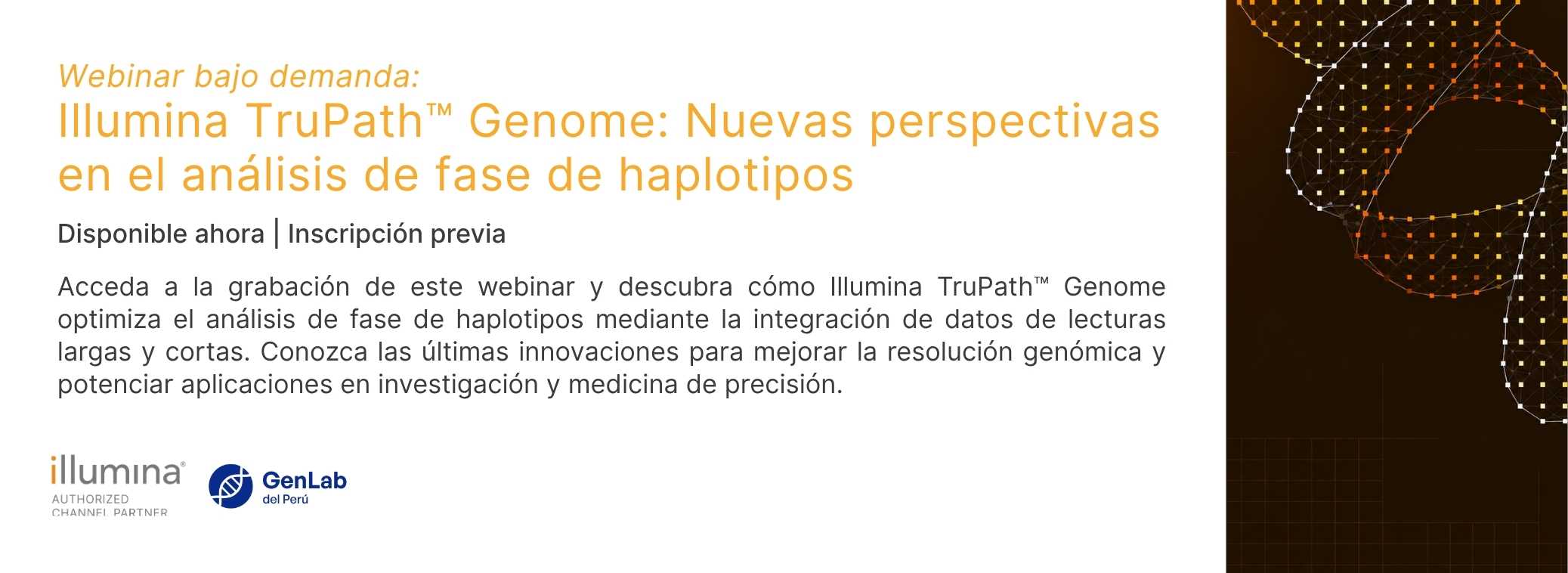 Webinar bajo demanda:
Illumina TruPath™ Genome: Nuevas perspectivas en el análisis de fase de haplotipos

Disponible ahora | Inscripción previa

Acceda a la grabación de este webinar y descubra cómo Illumina TruPath™ Genome optimiza el análisis de fase de haplotipos mediante la integración de datos de lecturas largas y cortas. Conozca las últimas innovaciones para mejorar la resolución genómica y potenciar aplicaciones en investigación y medicina de precisión.

illumina®
AUTHORIZED
CHANNEL PARTNER

GenLab
del Perú